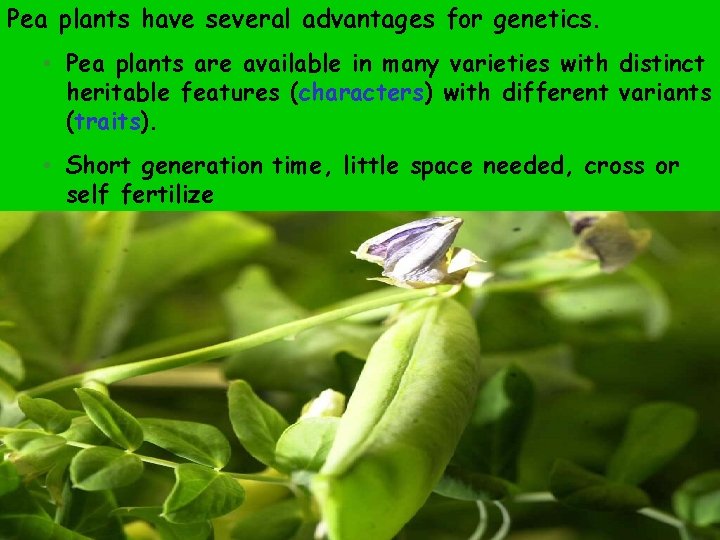 Pea plants have several advantages for genetics.

• Pea plants are available in many varieties with distinct heritable features (characters) with different variants (traits).

• Short generation time, little space needed, cross or self fertilize